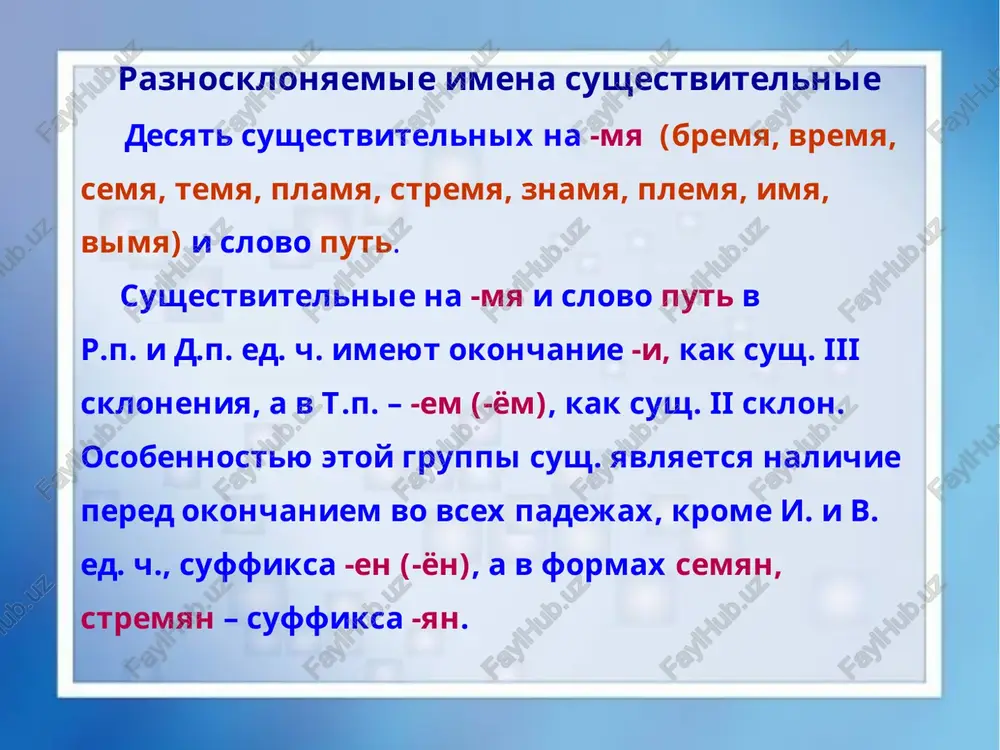 Разносклоняемые имена существительные

Десять существительных на -мя (бремя, время, семя, темя, пламя, стремя, знамя, племя, имя, вымя) и слово путь.

Существительные на -мя и слово путь в Р.п. и Д.п. ед. ч. имеют окончание -и, как сущ. III склонения, а в Т.п. – -ем (-ём), как сущ. II склон. Особенностью этой группы сущ. является наличие перед окончанием во всех падежах, кроме И. и В. ед. ч., суффикса -ен (-ён), а в формах семян, стремян – суффикса -ян.

FaylHub.uz